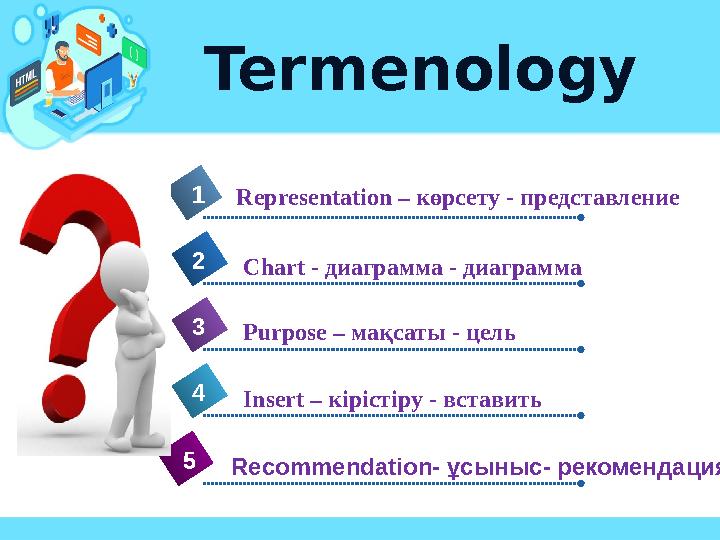 HTML

Termenology

1 Representation – көрсету - представление

2 Chart - диаграмма - диаграмма

3 Purpose – мақсаты - цель

4 Insert – кірістіру - вставить

5 Recommendation- ұсыныс- рекомендация